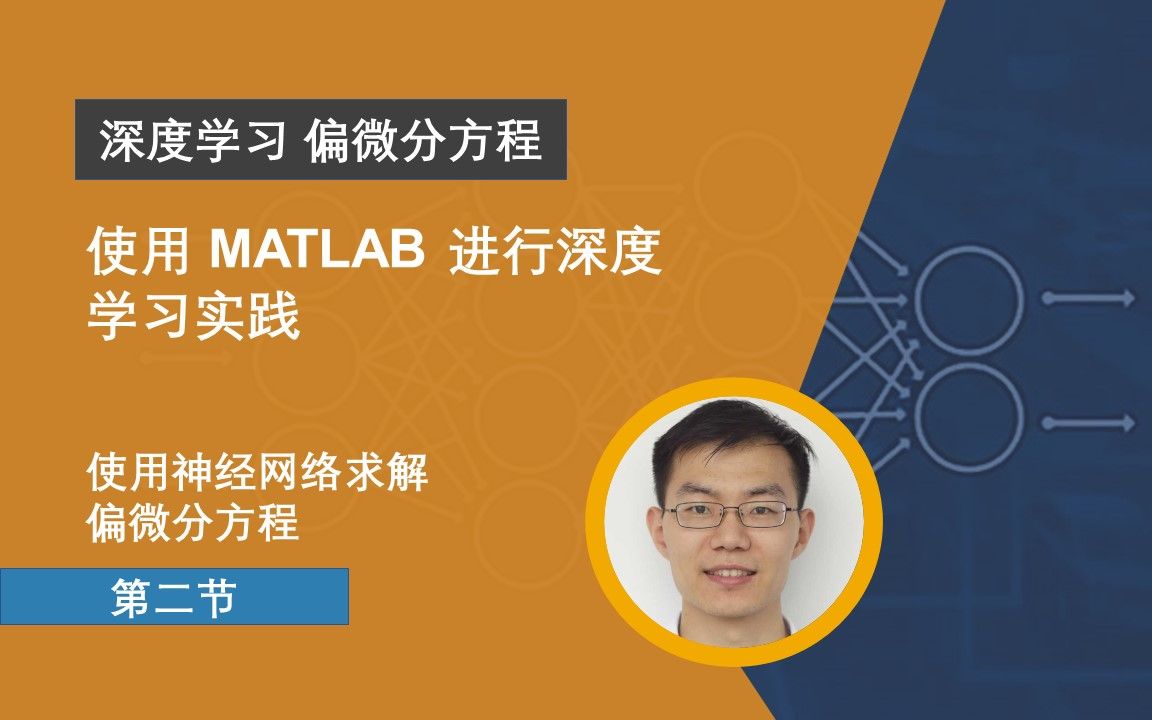 深度学习 偏微分方程

使用 MATLAB 进行深度学习实践

使用神经网络求解偏微分方程

第二节